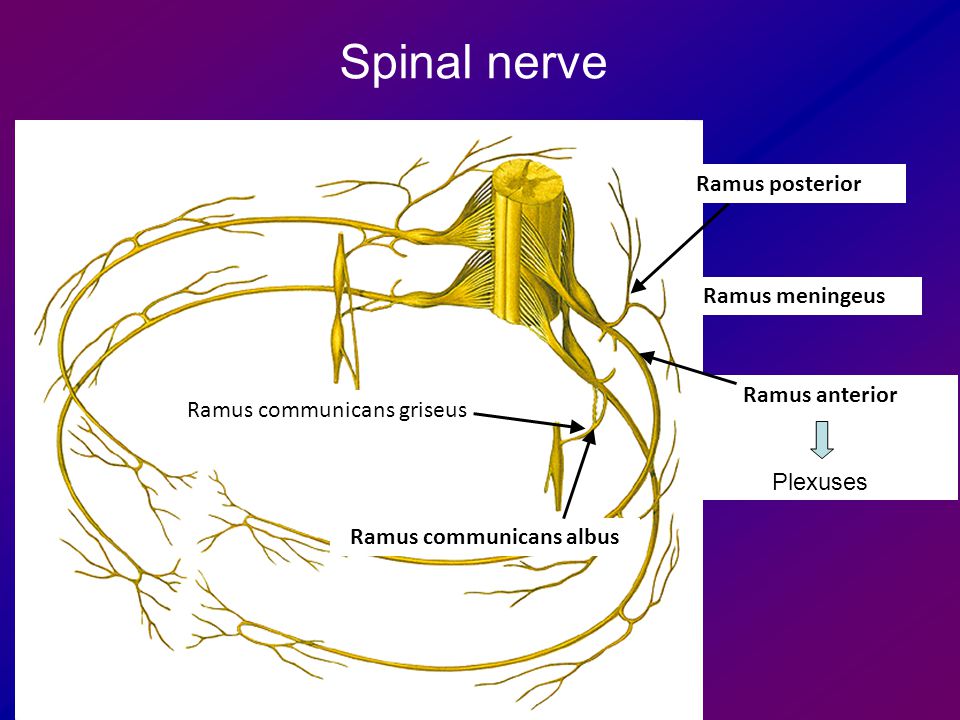 Spinal nerve

Ramus posterior

Ramus meningeus

Ramus anterior

Plexuses

Ramus communicans griseus

Ramus communicans albus